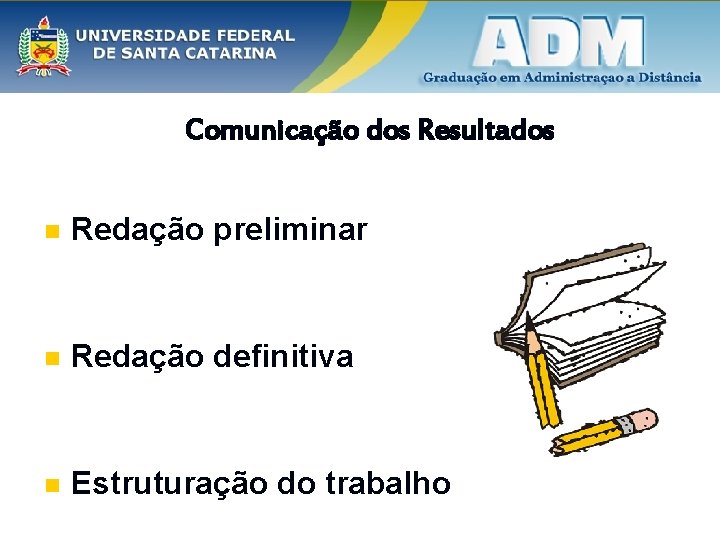 UNIVERSIDADE FEDERAL
DE SANTA CATARINA

ADM
Graduação em Administraçao a Distância

Comunicação dos Resultados

Redação preliminar

Redação definitiva

Estruturação do trabalho